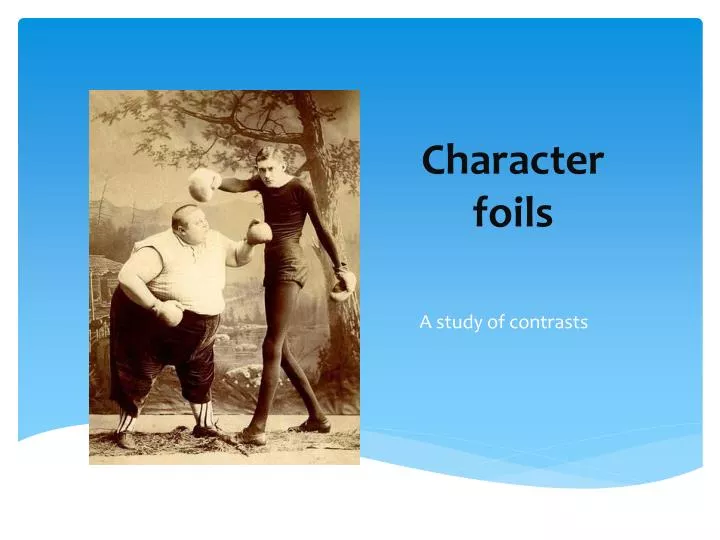 Character foils

A study of contrasts